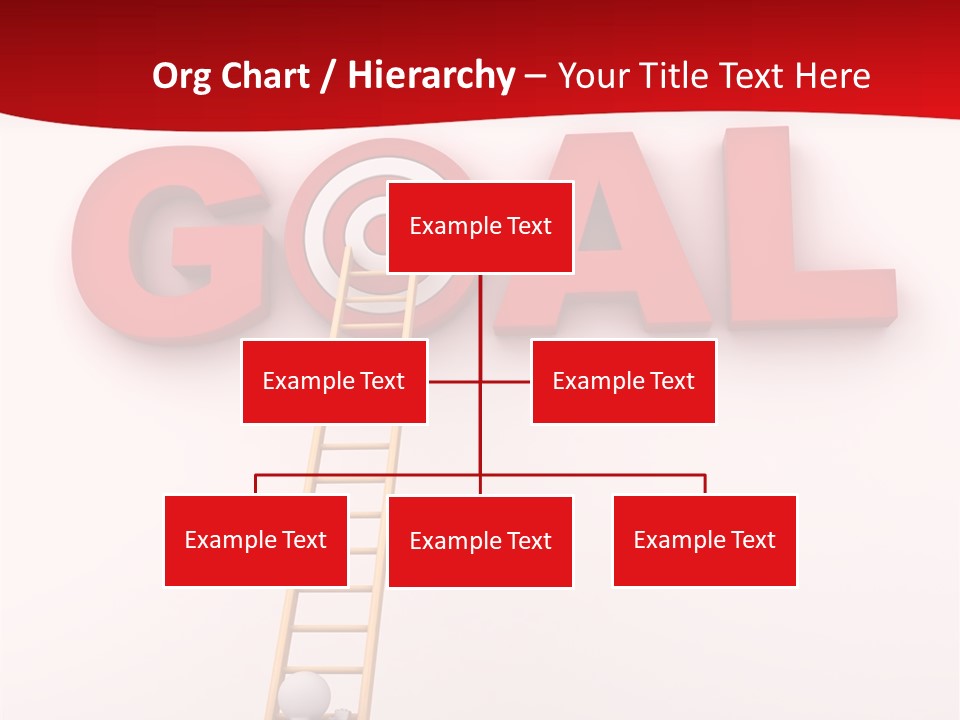 Org Chart / Hierarchy – Your Title Text Here

GOAL

Example Text

Example Text

Example Text

Example Text

Example Text

Example Text